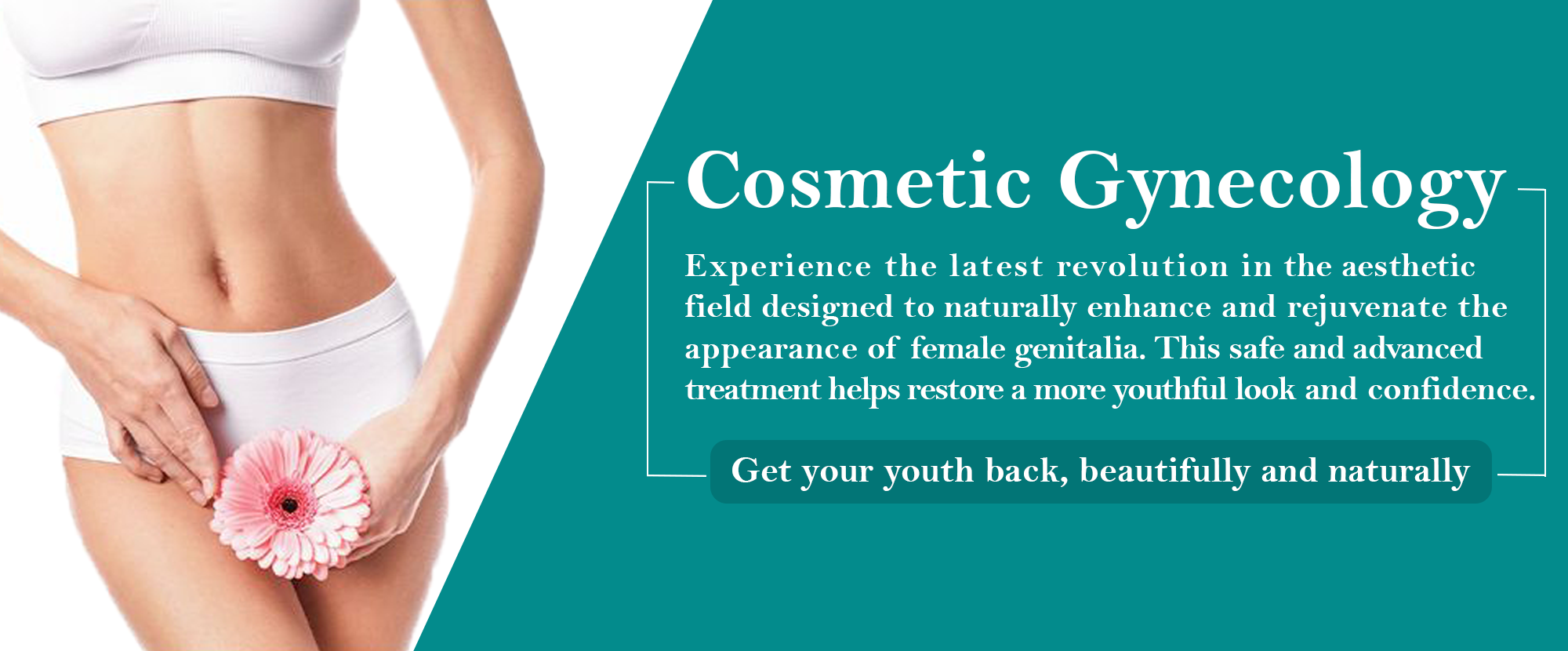 Cosmetic Gynecology

Experience the latest revolution in the aesthetic field designed to naturally enhance and rejuvenate the appearance of female genitalia. This safe and advanced treatment helps restore a more youthful look and confidence.

Get your youth back, beautifully and naturally